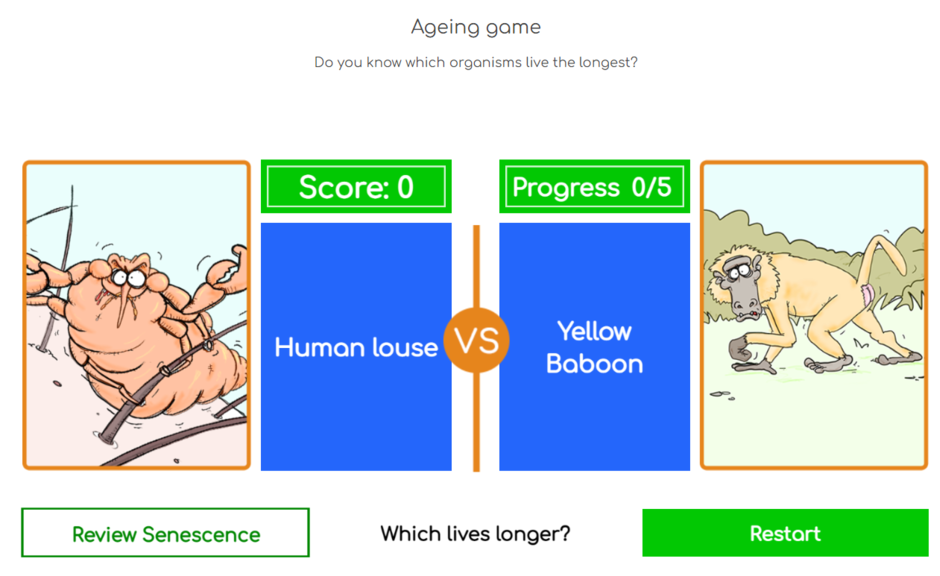 Ageing game

Do you know which organisms live the longest?

Score: 0

Progress 0/5

Human louse

VS

Yellow Baboon

Review Senescence

Which lives longer?

Restart